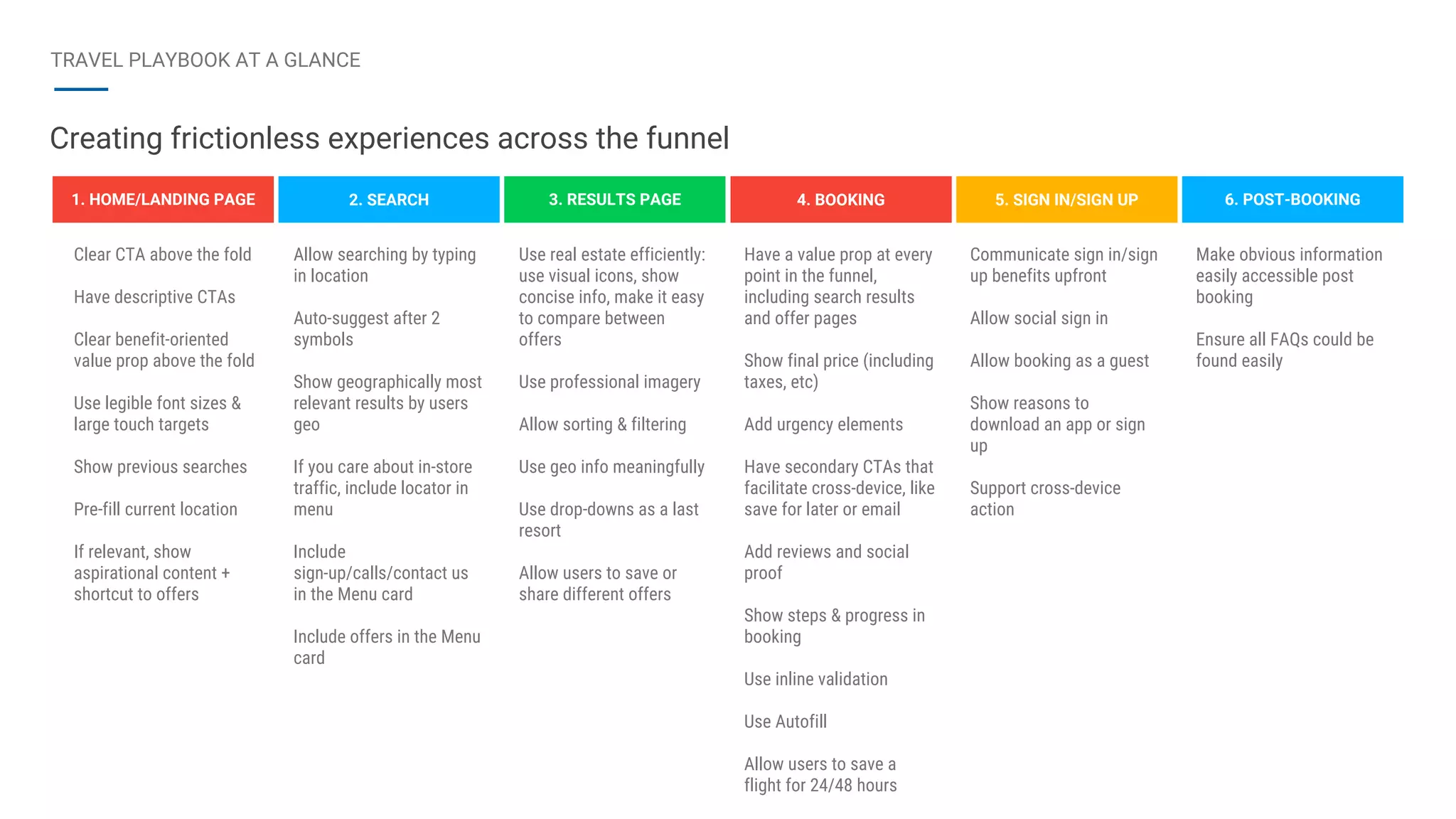 TRAVEL PLAYBOOK AT A GLANCE

Creating frictionless experiences across the funnel

1. HOME/LANDING PAGE

Clear CTA above the fold

Have descriptive CTAs

Clear benefit-oriented value prop above the fold

Use legible font sizes & large touch targets

Show previous searches

Pre-fill current location

If relevant, show aspirational content + shortcut to offers

2. SEARCH

Allow searching by typing in location

Auto-suggest after 2 symbols

Show geographically most relevant results by users geo

If you care about in-store traffic, include locator in menu

Include sign-up/calls/contact us in the Menu card

Include offers in the Menu card

3. RESULTS PAGE

Use real estate efficiently: use visual icons, show concise info, make it easy to compare between offers

Use professional imagery

Allow sorting & filtering

Use geo info meaningfully

Use drop-downs as a last resort

Allow users to save or share different offers

4. BOOKING

Have a value prop at every point in the funnel, including search results and offer pages

Show final price (including taxes, etc)

Add urgency elements

Have secondary CTAs that facilitate cross-device, like save for later or email

Add reviews and social proof

Show steps & progress in booking

Use inline validation

Use Autofill

Allow users to save a flight for 24/48 hours

5. SIGN IN/SIGN UP

Communicate sign in/sign up benefits upfront

Allow social sign in

Allow booking as a guest

Show reasons to download an app or sign up

Support cross-device action

6. POST-BOOKING

Make obvious information easily accessible post booking

Ensure all FAQs could be found easily